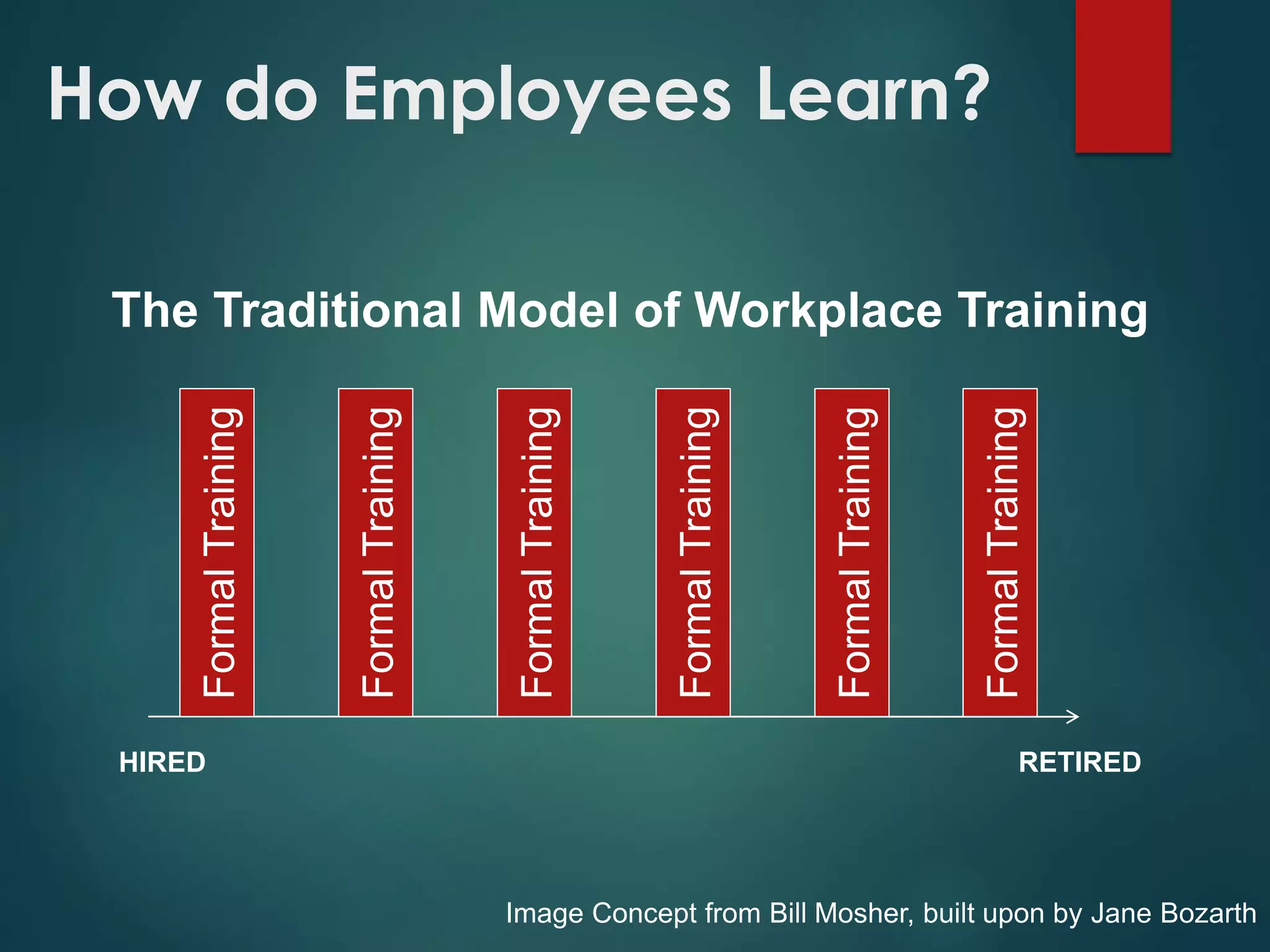 How do Employees Learn?

The Traditional Model of Workplace Training

Formal Training

Formal Training

Formal Training

Formal Training

Formal Training

Formal Training

HIRED

RETIRED

Image Concept from Bill Mosher, built upon by Jane Bozarth